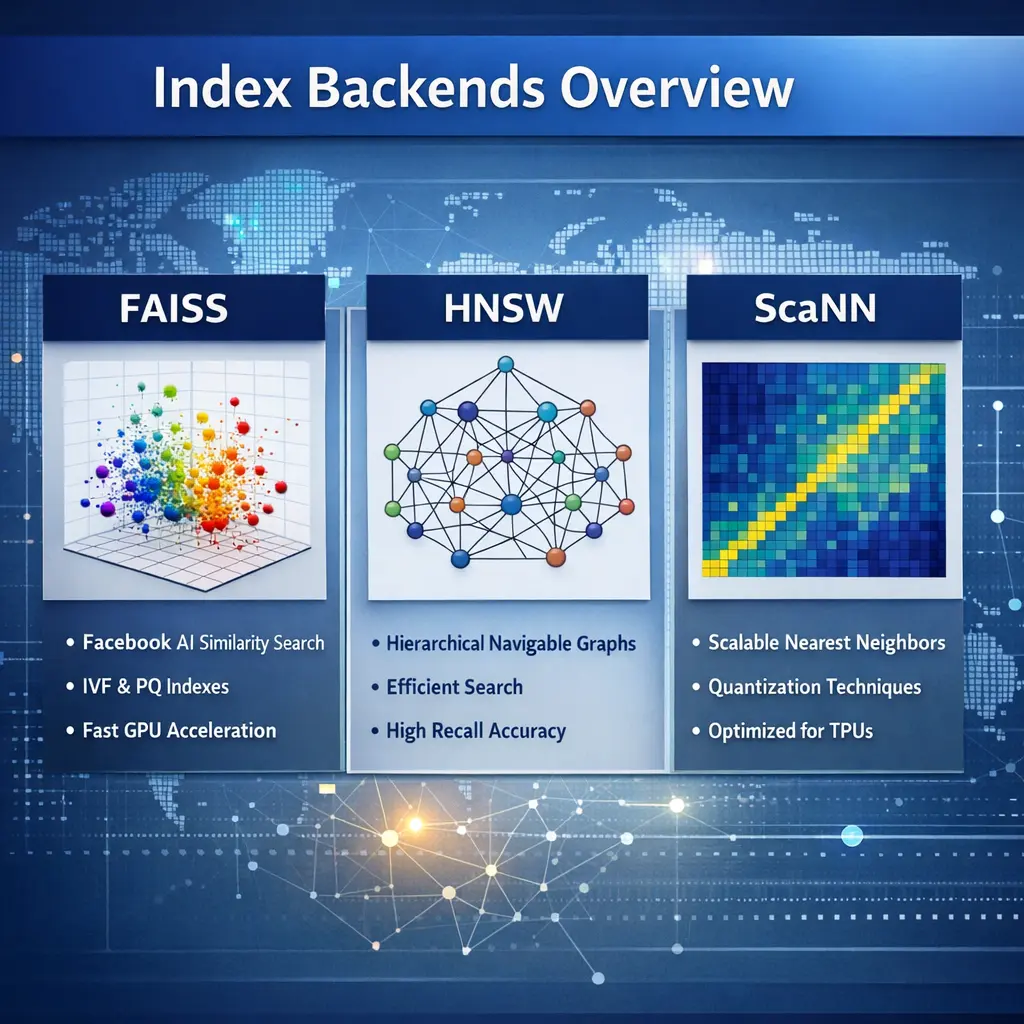 Index Backends Overview

FAISS

• Facebook AI Similarity Search
• IVF & PQ Indexes
• Fast GPU Acceleration

HNSW

• Hierarchical Navigable Graphs
• Efficient Search
• High Recall Accuracy

ScaNN

• Scalable Nearest Neighbors
• Quantization Techniques
• Optimized for TPUs